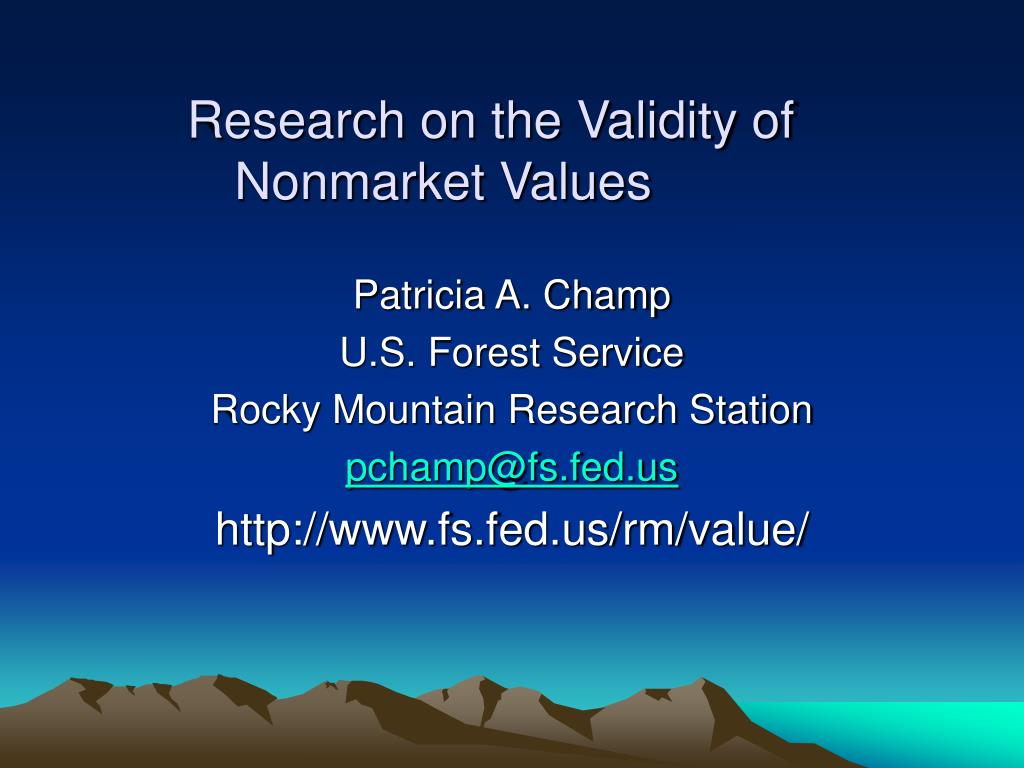 Research on the Validity of Nonmarket Values

Patricia A. Champ
U.S. Forest Service
Rocky Mountain Research Station
pchamp@fs.fed.us
http://www.fs.fed.us/rm/value/